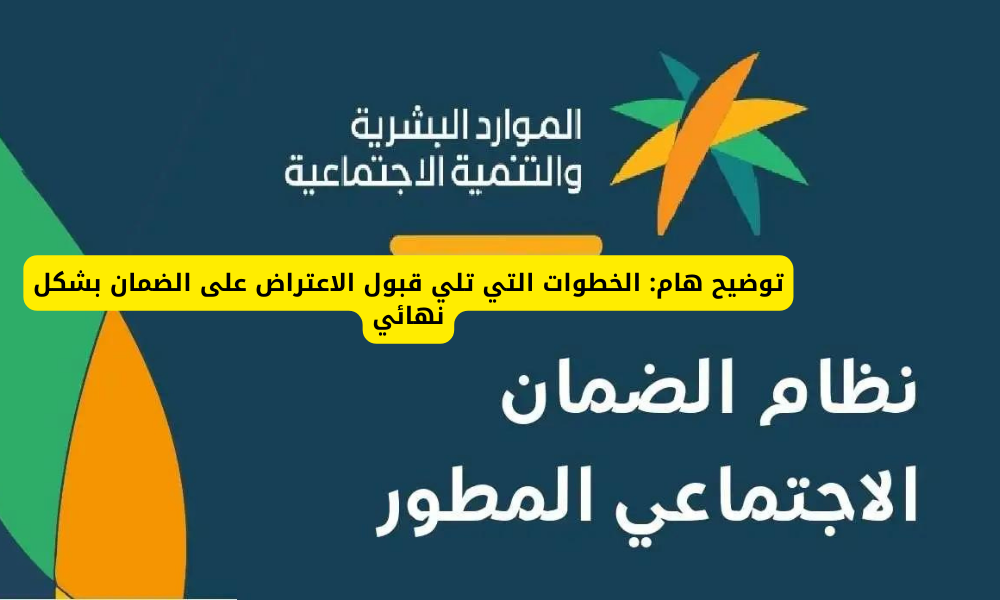 الموارد البشرية
والتنمية الاجتماعية

توضيح هام: الخطوات التي تلي قبول الاعتراض على الضمان بشكل نهائي

نظام الضمان
الاجتماعي المطور